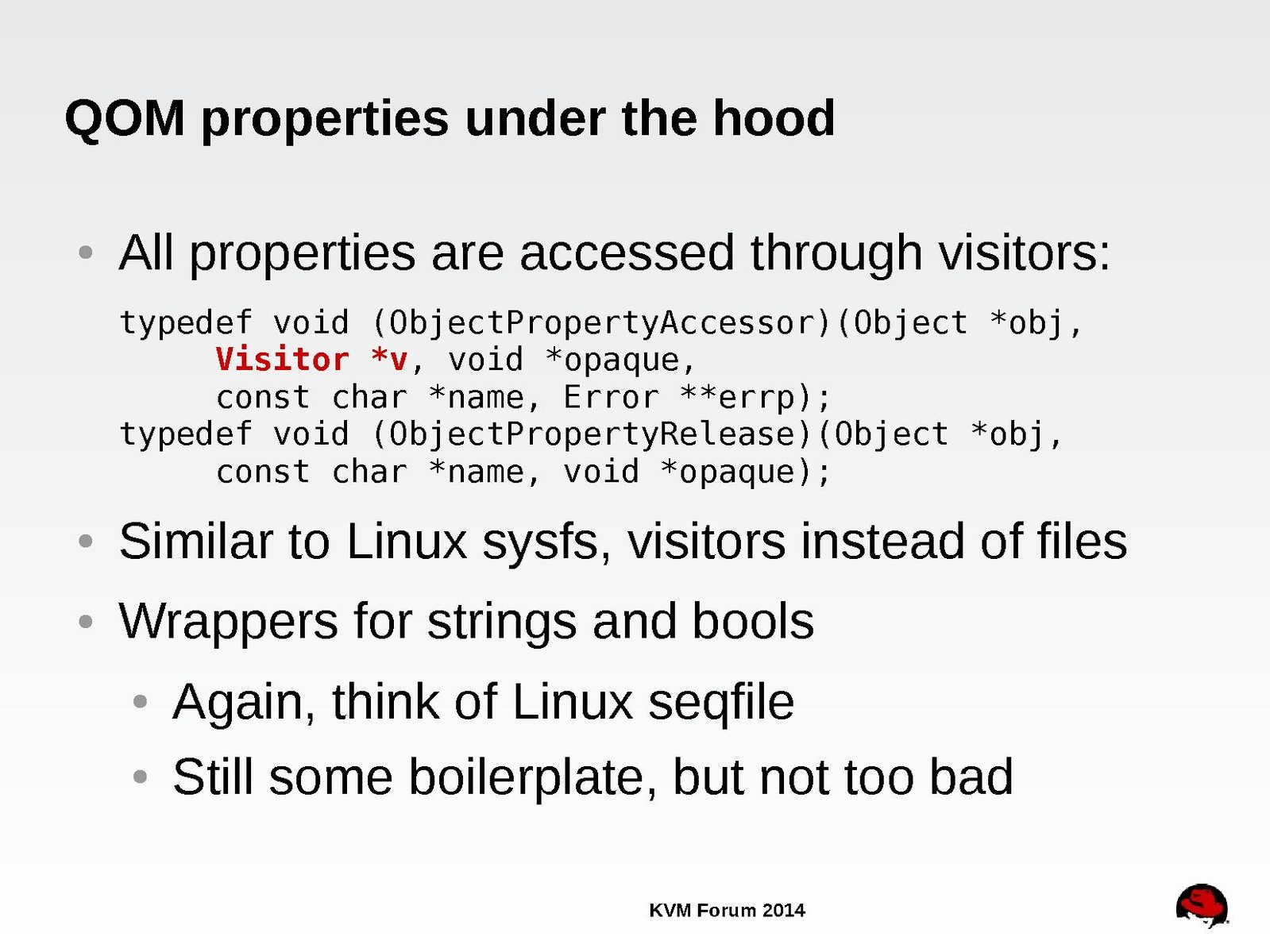 QOM properties under the hood

• All properties are accessed through visitors:

typedef void (ObjectPropertyAccessor)(Object *obj,
     Visitor *v, void *opaque,
     const char *name, Error **errp);
typedef void (ObjectPropertyRelease)(Object *obj,
     const char *name, void *opaque);

• Similar to Linux sysfs, visitors instead of files

• Wrappers for strings and bools

• Again, think of Linux seqfile

• Still some boilerplate, but not too bad

KVM Forum 2014